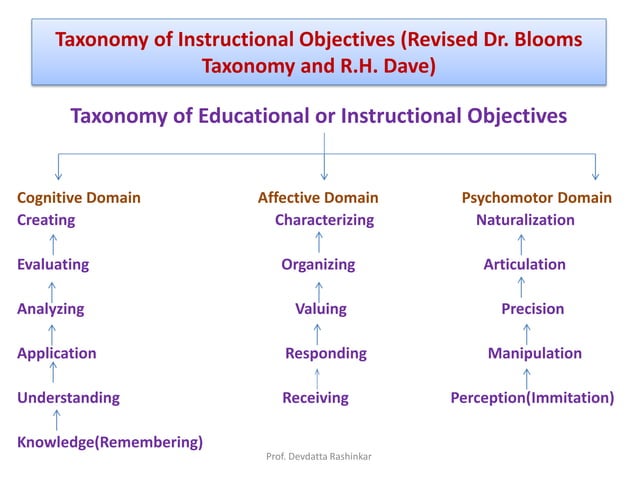 Taxonomy of Instructional Objectives (Revised Dr. Blooms Taxonomy and R.H. Dave)

Taxonomy of Educational or Instructional Objectives

Cognitive Domain
Creating
Evaluating
Analyzing
Application
Understanding
Knowledge(Remembering)

Affective Domain
Characterizing
Organizing
Valuing
Responding
Receiving

Psychomotor Domain
Naturalization
Articulation
Precision
Manipulation
Perception(Immitation)

Prof. Devdatta Rashinkar